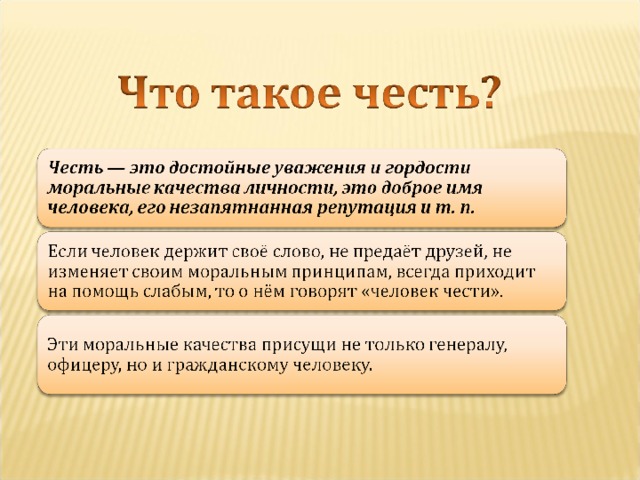 Что такое честь?

Честь — это достойные уважения и гордости моральные качества личности, это доброе имя человека, его незапятнанная репутация и т. п.

Если человек держит своё слово, не предаёт друзей, не изменяет своим моральным принципам, всегда приходит на помощь слабым, то о нём говорят «человек чести».

Эти моральные качества присущи не только генералу, офицеру, но и гражданскому человеку.